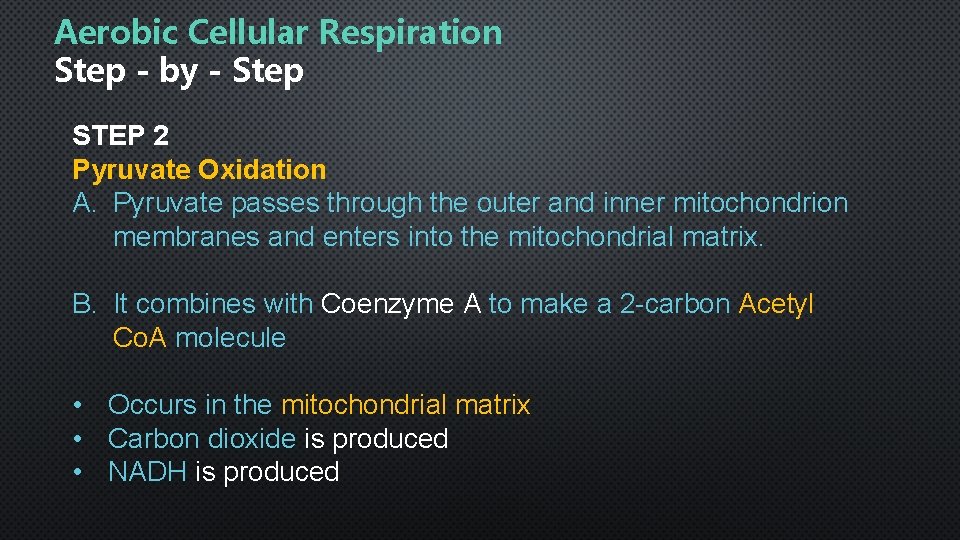 Aerobic Cellular Respiration
Step - by - Step

STEP 2
Pyruvate Oxidation
A. Pyruvate passes through the outer and inner mitochondrion membranes and enters into the mitochondrial matrix.

B. It combines with Coenzyme A to make a 2-carbon Acetyl CoA molecule

• Occurs in the mitochondrial matrix
• Carbon dioxide is produced
• NADH is produced